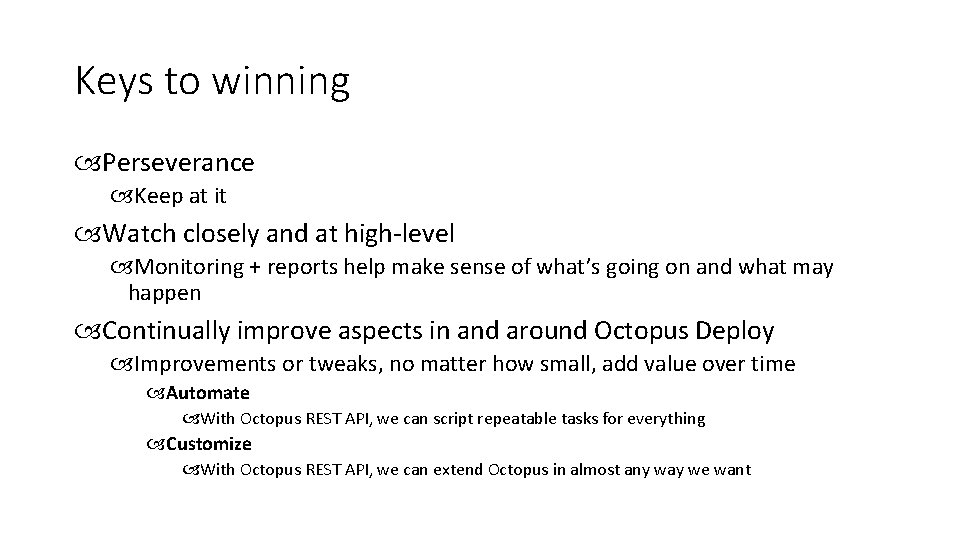 Keys to winning

Perseverance

Keep at it

Watch closely and at high-level

Monitoring + reports help make sense of what's going on and what may happen

Continually improve aspects in and around Octopus Deploy

Improvements or tweaks, no matter how small, add value over time

Automate

With Octopus REST API, we can script repeatable tasks for everything

Customize

With Octopus REST API, we can extend Octopus in almost any way we want